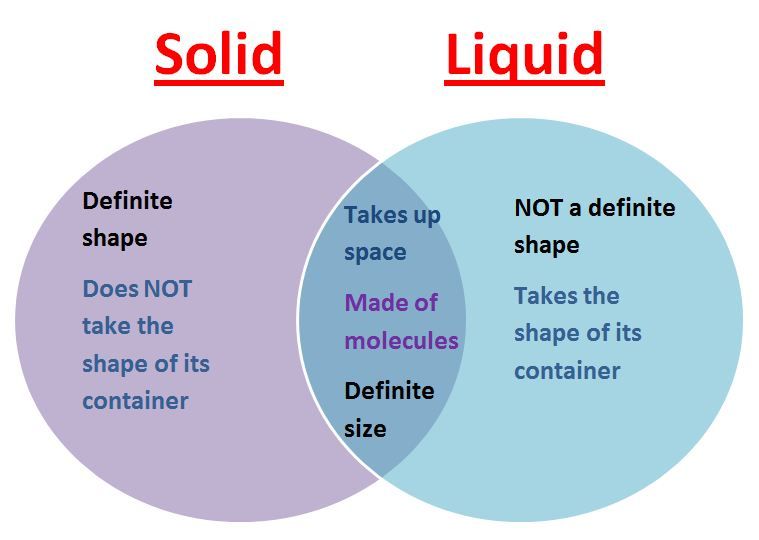 Solid

Liquid

Definite shape

Does NOT take the shape of its container

Takes up space

Made of molecules

Definite size

NOT a definite shape

Takes the shape of its container